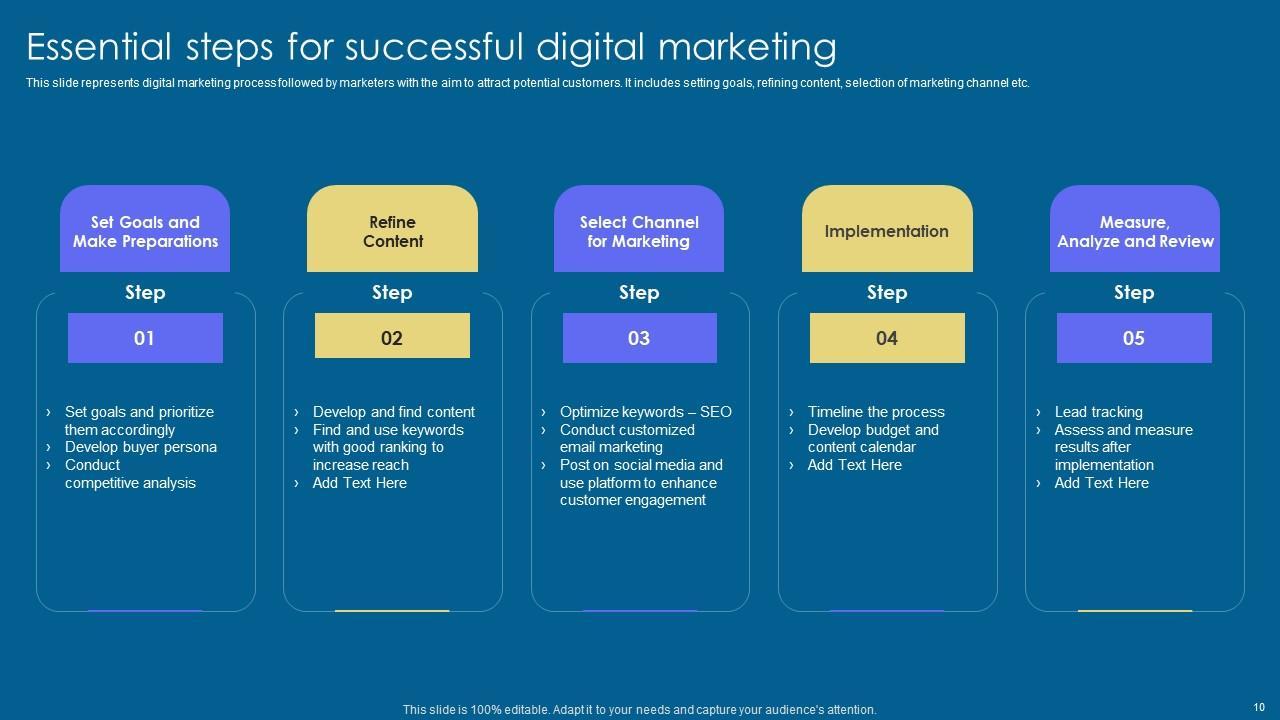 Essential steps for successful digital marketing

This slide represents digital marketing process followed by marketers with the aim to attract potential customers. It includes setting goals, refining content, selection of marketing channel etc.

Set Goals and Make Preparations

Step

01

› Set goals and prioritize them accordingly
› Develop buyer persona
› Conduct competitive analysis

Refine Content

Step

02

› Develop and find content
› Find and use keywords with good ranking to increase reach
› Add Text Here

Select Channel for Marketing

Step

03

› Optimize keywords – SEO
› Conduct customized email marketing
› Post on social media and use platform to enhance customer engagement

Implementation

Step

04

› Timeline the process
› Develop budget and content calendar
› Add Text Here

Measure, Analyze and Review

Step

05

› Lead tracking
› Assess and measure results after implementation
› Add Text Here

This slide is 100% editable. Adapt it to your needs and capture your audience's attention.

10